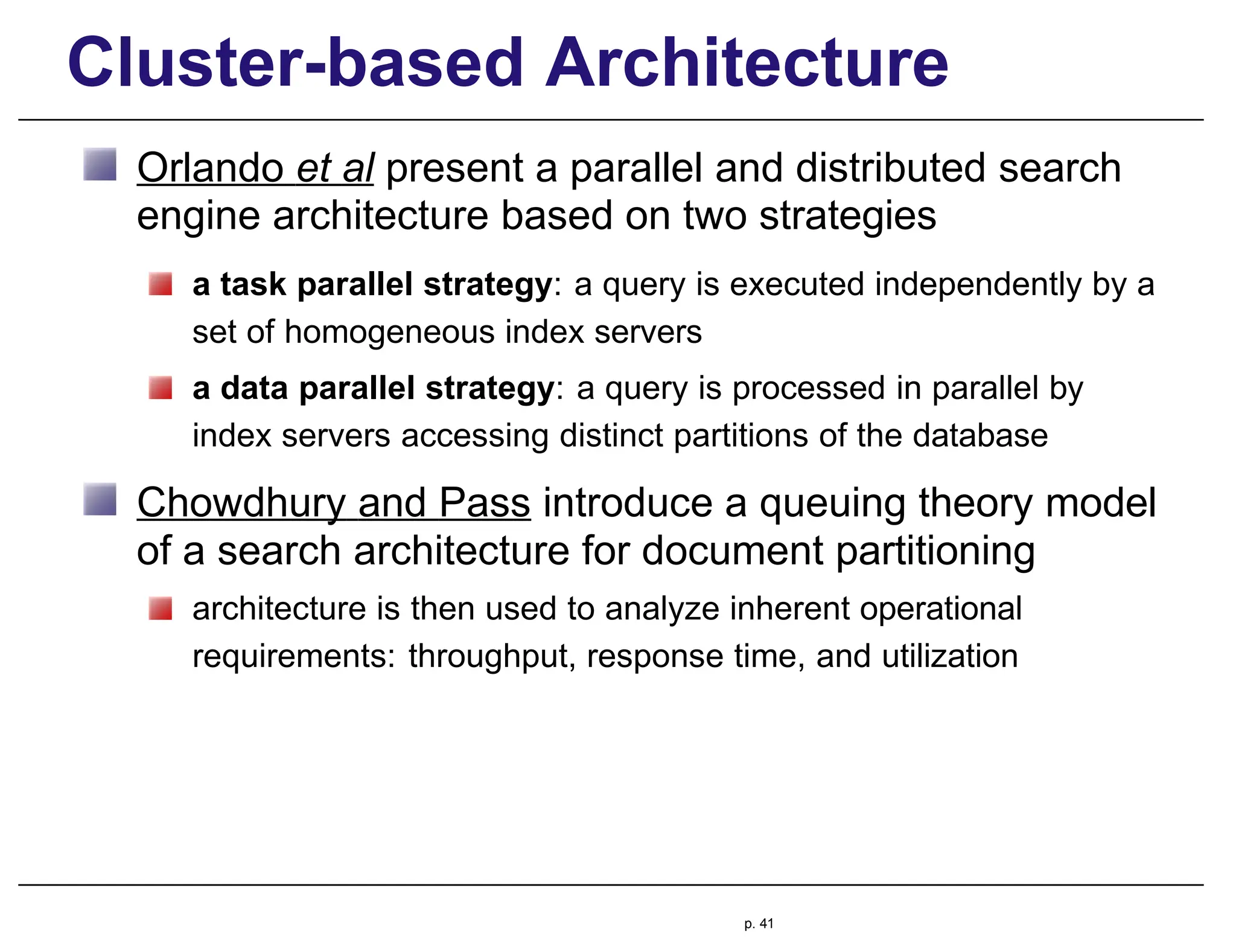 Cluster-based Architecture

Orlando et al present a parallel and distributed search engine architecture based on two strategies

a task parallel strategy: a query is executed independently by a set of homogeneous index servers

a data parallel strategy: a query is processed in parallel by index servers accessing distinct partitions of the database

Chowdhury and Pass introduce a queuing theory model of a search architecture for document partitioning

architecture is then used to analyze inherent operational requirements: throughput, response time, and utilization

p. 41